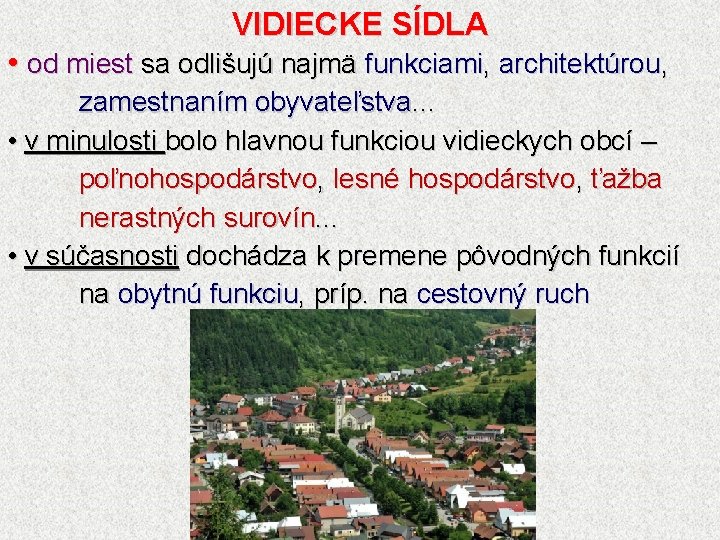 VIDIECKE SÍDLA

• od miest sa odlišujú najmä funkciami, architektúrou, zamestnaním obyvateľstva...

• v minulosti bolo hlavnou funkciou vidieckych obcí – poľnohospodárstvo, lesné hospodárstvo, ťažba nerastných surovín...

• v súčasnosti dochádza k premene pôvodných funkcií na obytnú funkciu, príp. na cestovný ruch